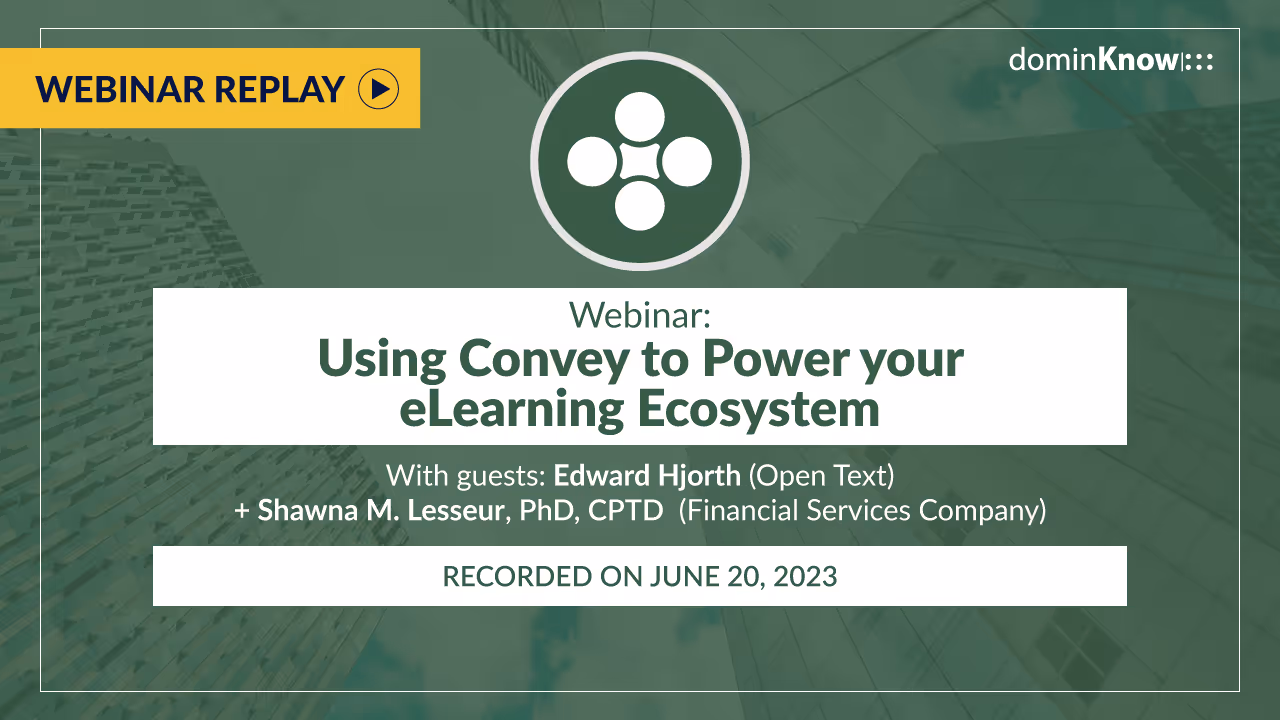 WEBINAR REPLAY

dominKnow|:::

Webinar:
Using Convey to Power your eLearning Ecosystem

With guests: Edward Hjorth (Open Text)
+ Shawna M. Lesseur, PhD, CPTD (Financial Services Company)

RECORDED ON JUNE 20, 2023